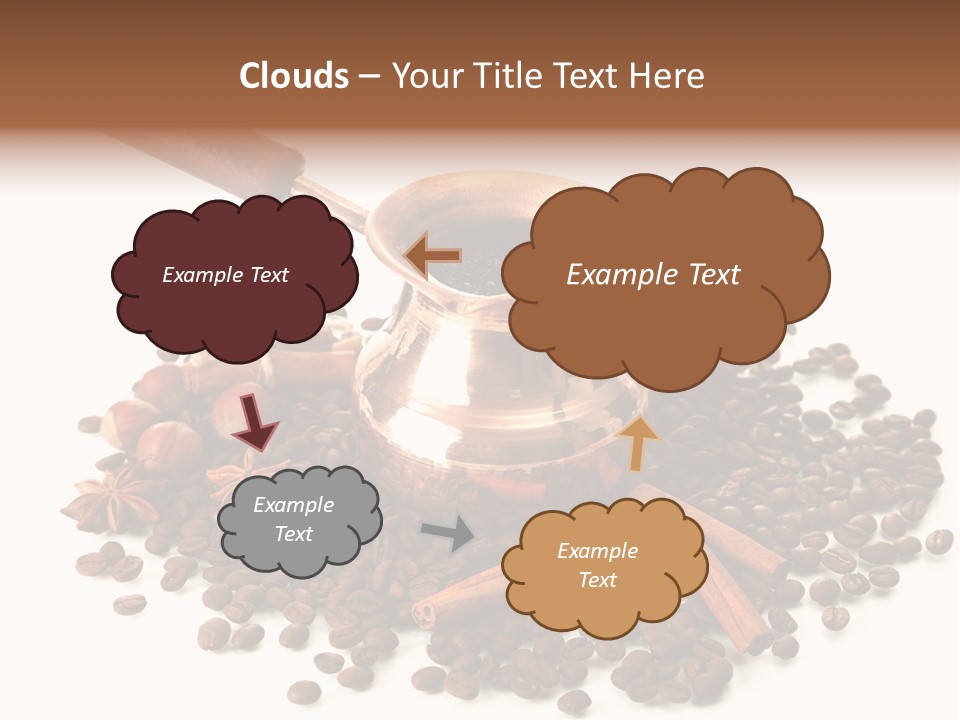 Clouds – Your Title Text Here

Example Text

Example Text

Example Text

Example Text